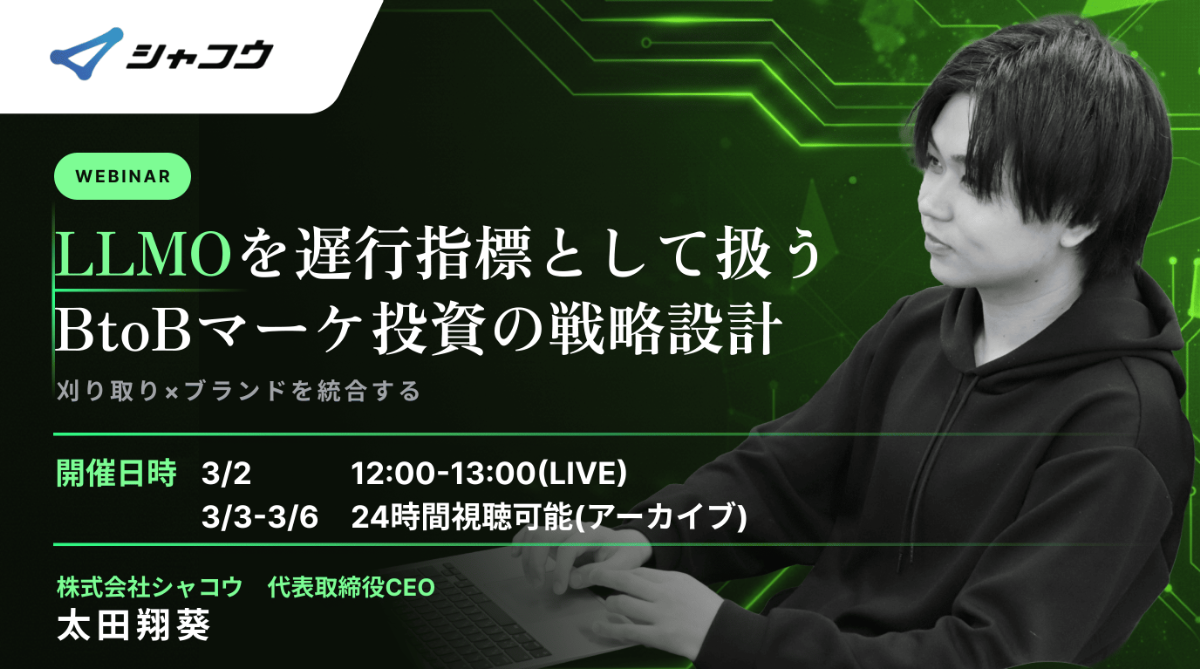 シャコウ

WEBINAR

LLMOを遅行指標として扱う
BtoBマーケ投資の戦略設計

刈り取り×ブランドを統合する

開催日時 3/2 12:00-13:00(LIVE)
3/3-3/6 24時間視聴可能(アーカイブ)

株式会社シャコウ 代表取締役CEO
太田翔葵